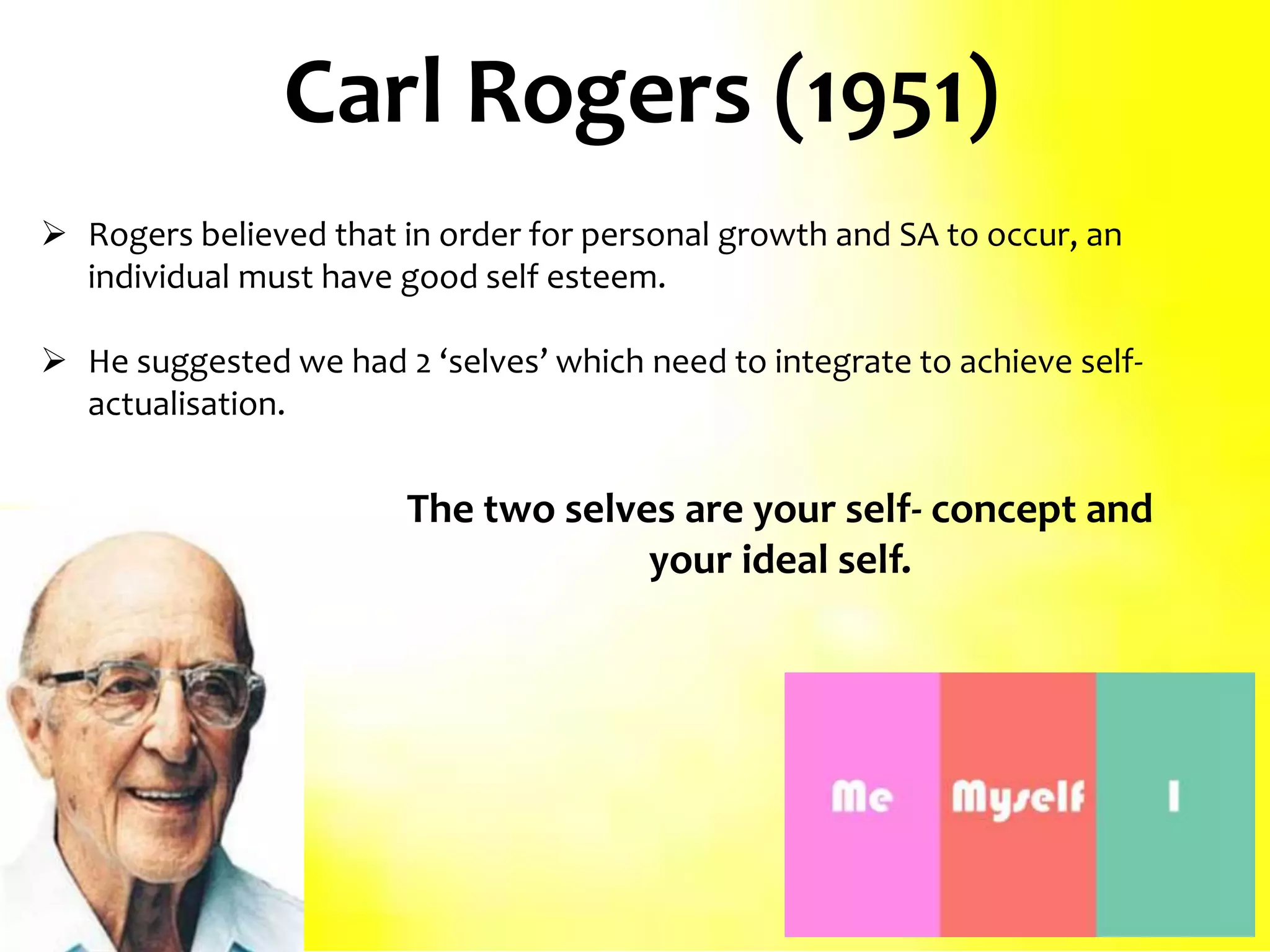 Carl Rogers (1951)

➢ Rogers believed that in order for personal growth and SA to occur, an individual must have good self esteem.

➢ He suggested we had 2 ‘selves’ which need to integrate to achieve self-actualisation.

The two selves are your self- concept and your ideal self.

Me Myself I